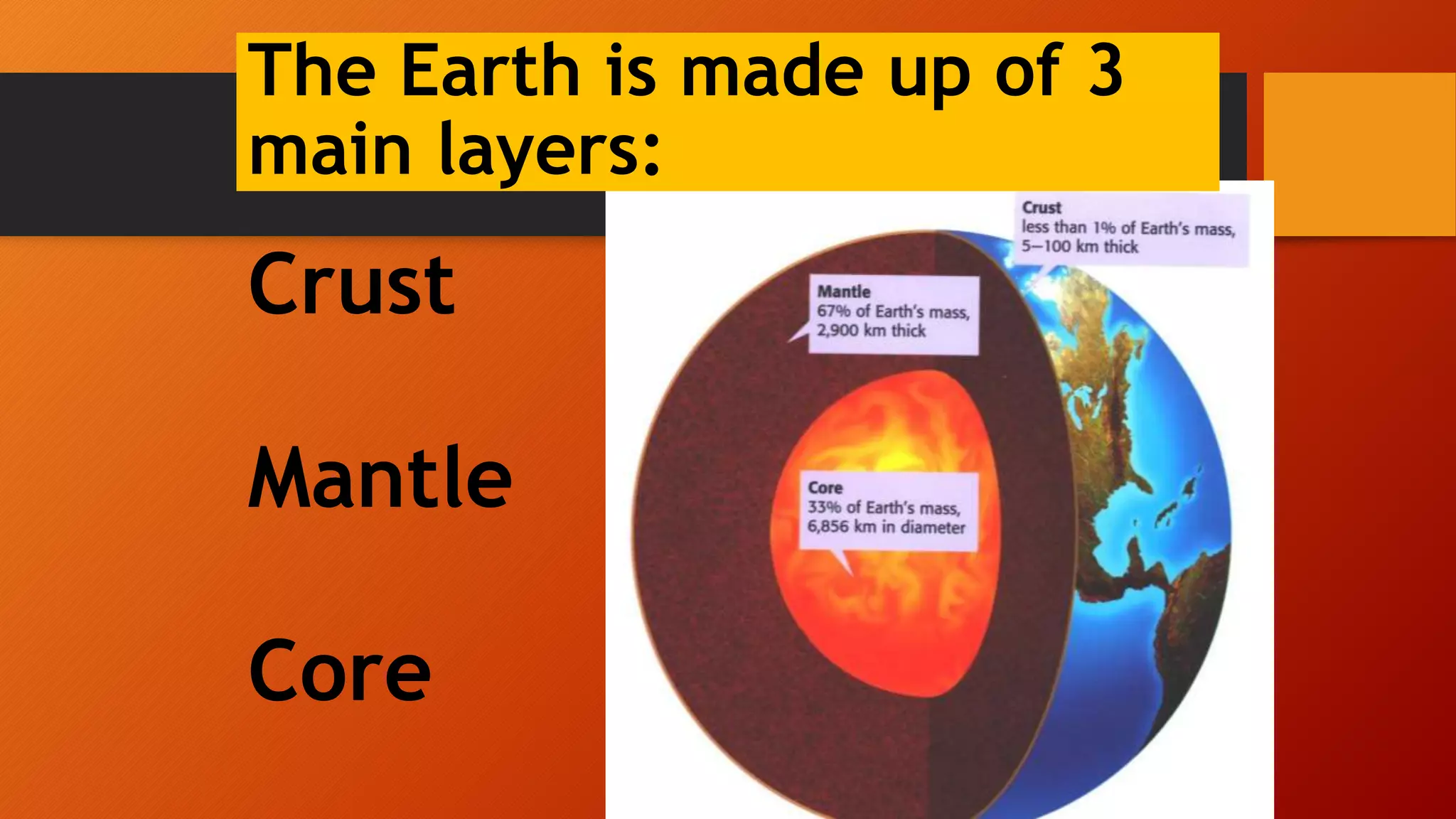 The Earth is made up of 3 main layers:

Crust

Mantle

Core

Crust
less than 1% of Earth's mass, 5–100 km thick

Mantle
67% of Earth's mass, 2,900 km thick

Core
33% of Earth's mass, 6,856 km in diameter